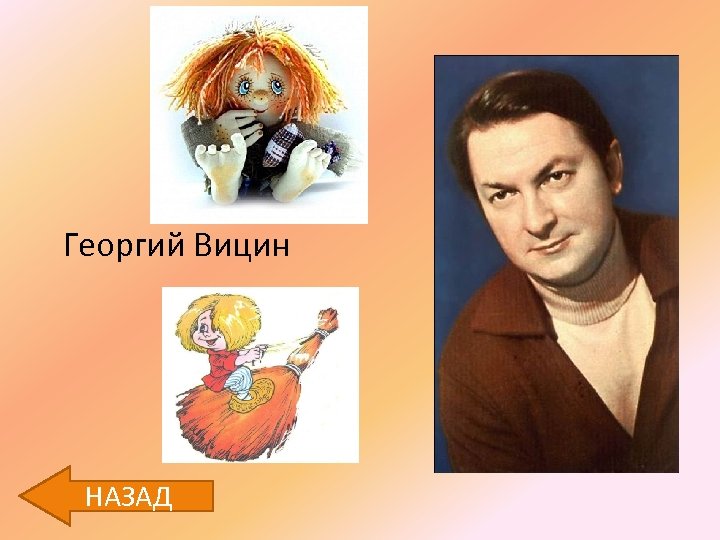 Георгий Вицин

НАЗАД